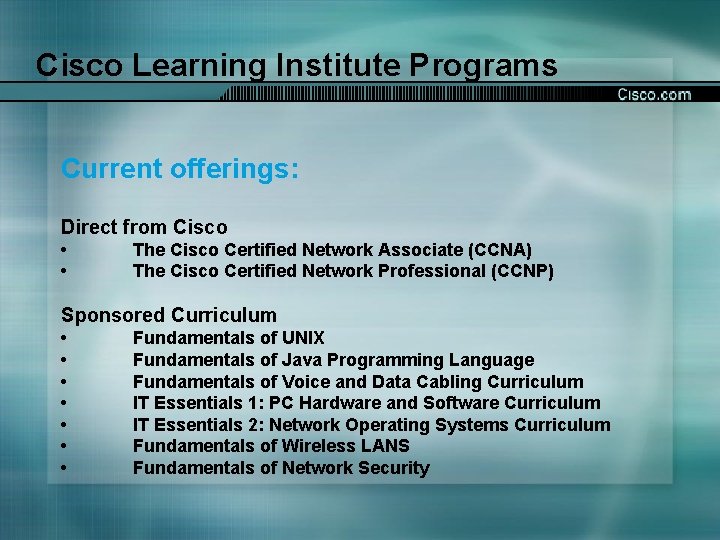 Cisco Learning Institute Programs

Cisco.com

Current offerings:

Direct from Cisco
• The Cisco Certified Network Associate (CCNA)
• The Cisco Certified Network Professional (CCNP)

Sponsored Curriculum
• Fundamentals of UNIX
• Fundamentals of Java Programming Language
• Fundamentals of Voice and Data Cabling Curriculum
• IT Essentials 1: PC Hardware and Software Curriculum
• IT Essentials 2: Network Operating Systems Curriculum
• Fundamentals of Wireless LANS
• Fundamentals of Network Security